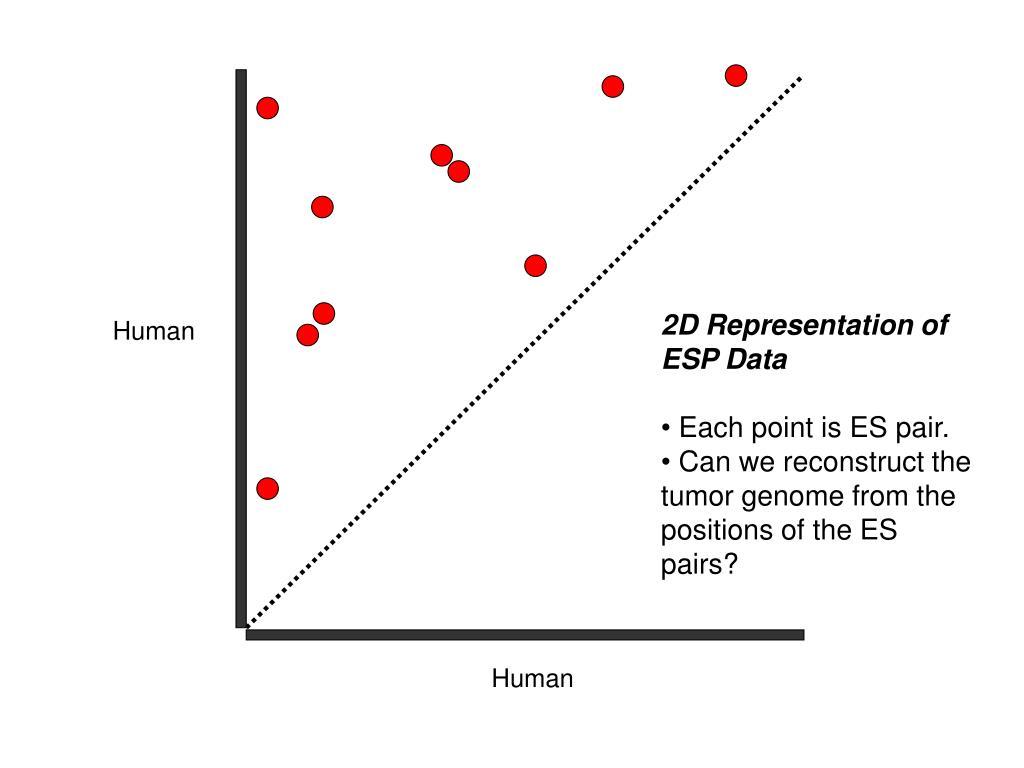 Human

2D Representation of ESP Data

• Each point is ES pair.
• Can we reconstruct the tumor genome from the positions of the ES pairs?

Human